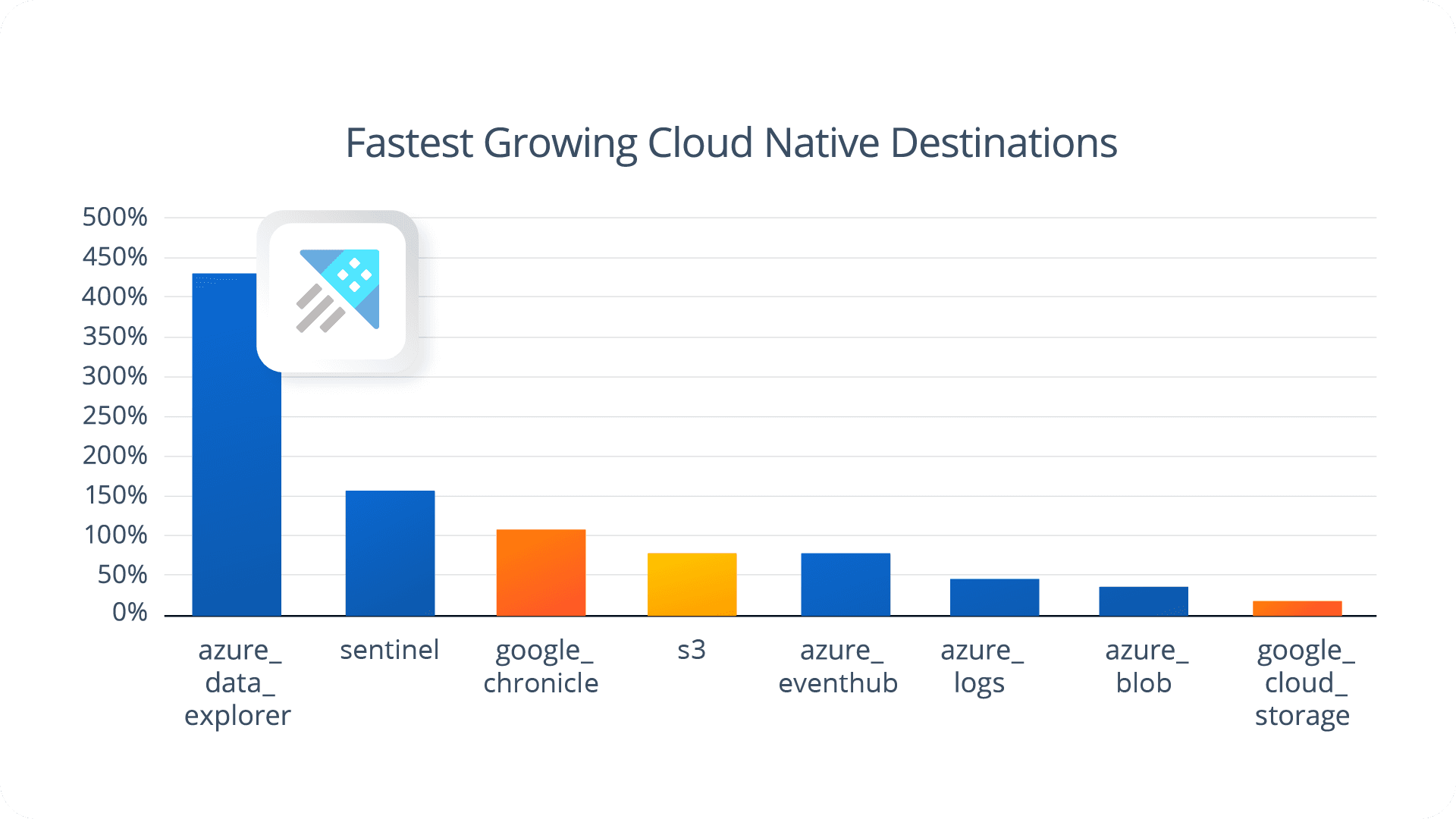 Fastest Growing Cloud Native Destinations

500%
450%
400%
350%
300%
250%
200%
150%
100%
50%
0%

azure_data_explorer
sentinel
google_chronicle
s3
azure_eventhub
azure_logs
azure_blob
google_cloud_storage